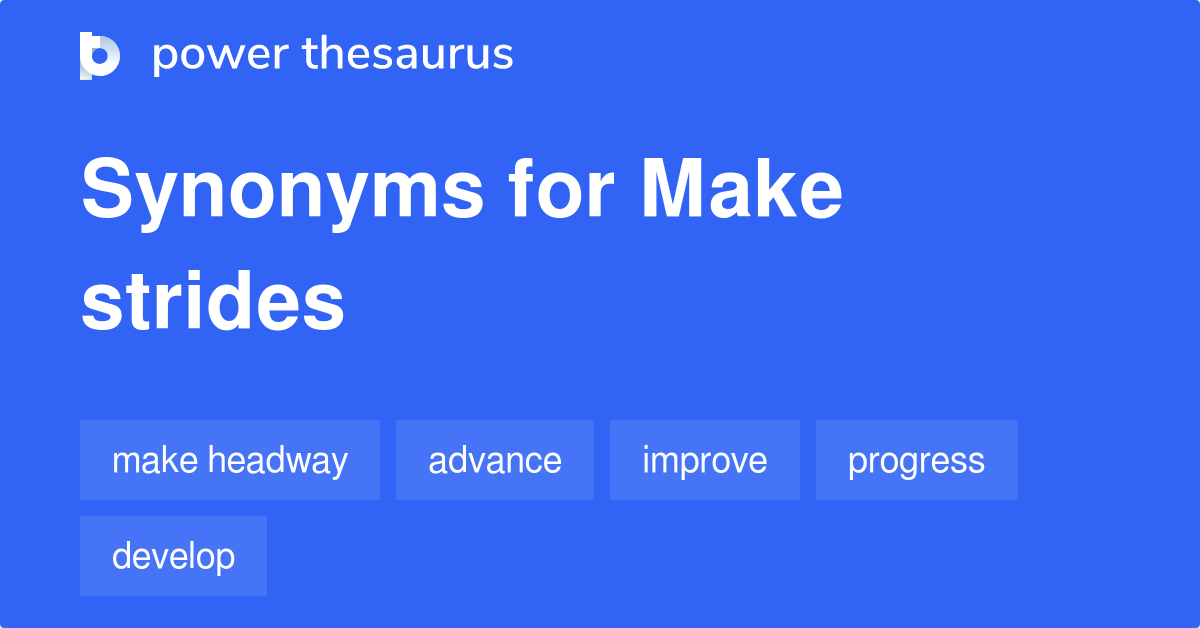 power thesaurus

Synonyms for Make strides

make headway
advance
improve
progress
develop